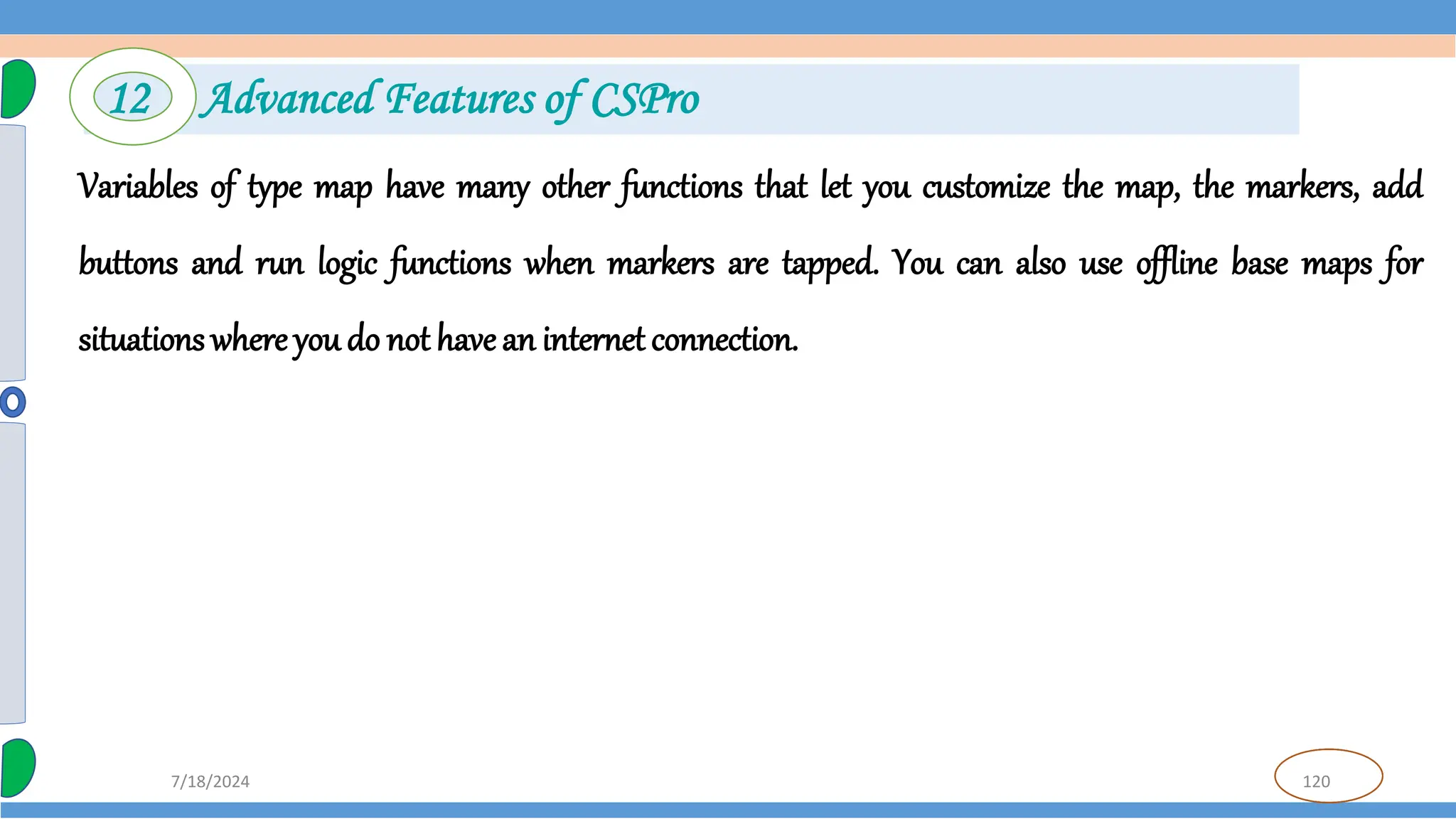 12 Advanced Features of CSPro

Variables of type map have many other functions that let you customize the map, the markers, add buttons and run logic functions when markers are tapped. You can also use offline base maps for situations where you do not have an internet connection.

7/18/2024

120